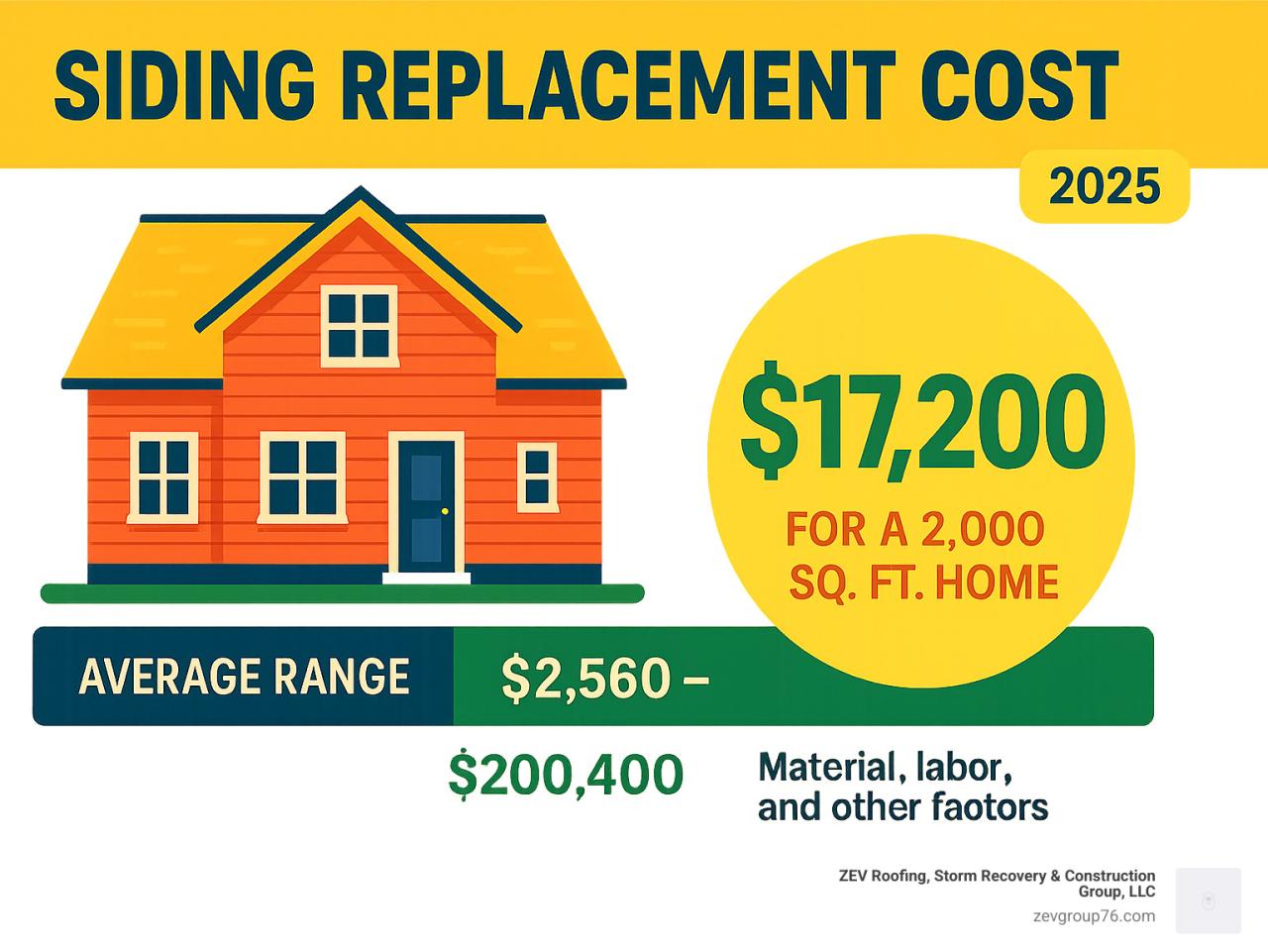 SIDING REPLACEMENT COST

2025

$17,200

FOR A 2,000 SQ. FT. HOME

AVERAGE RANGE

$2,560 –

$200,400

Material, labor, and other faotors

ZEV Roofing, Storm Recovery & Construction Group, LLC

zevgroup76.com